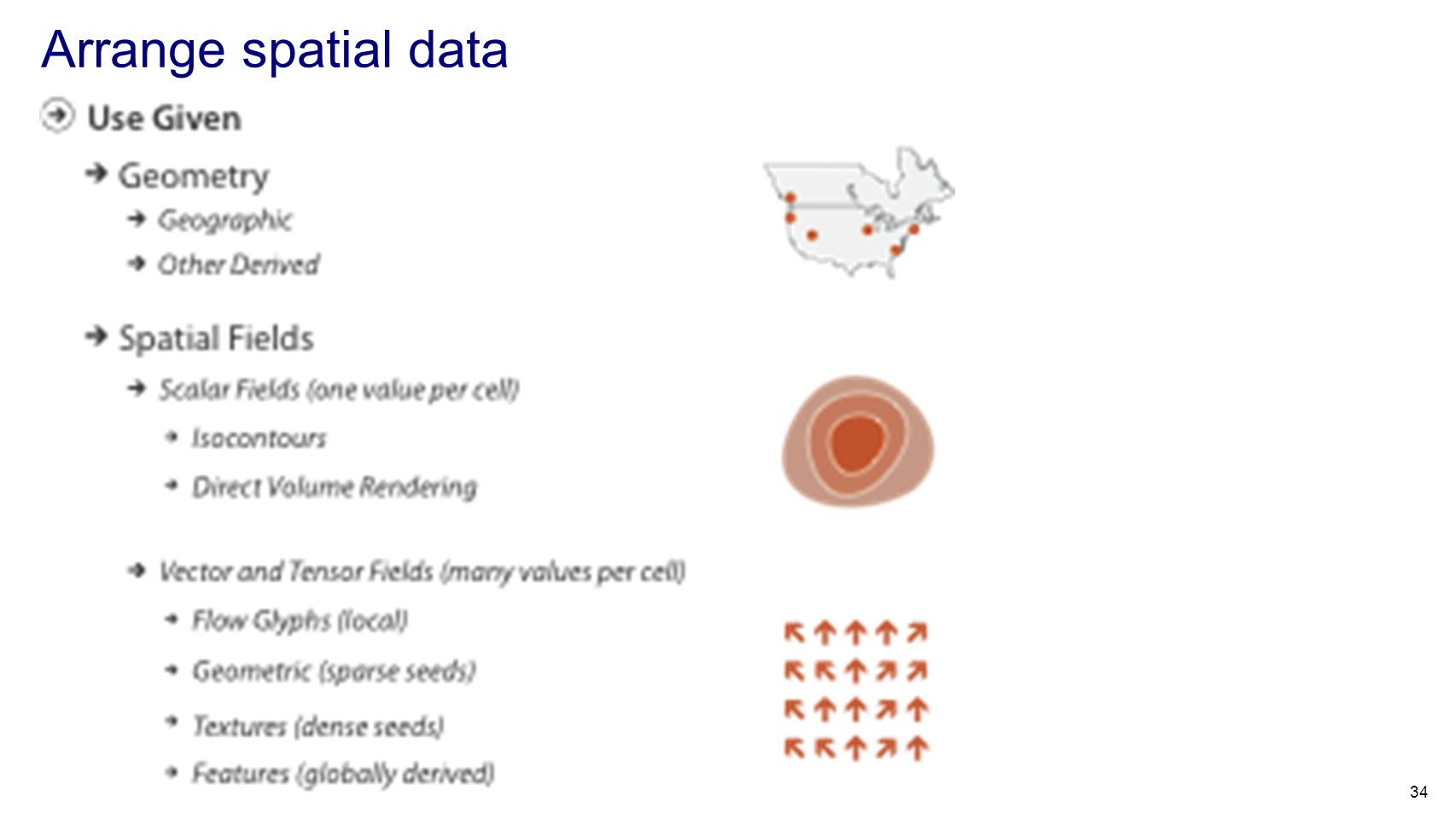 Arrange spatial data

Use Given

Geometry

Geographic

Other Derived

Spatial Fields

Scalar Fields (one value per cell)

Isocontours

Direct Volume Rendering

Vector and Tensor Fields (many values per cell)

Flow Glyphs (local)

Geometric (sparse seeds)

Textures (dense seeds)

Features (globally derived)

34